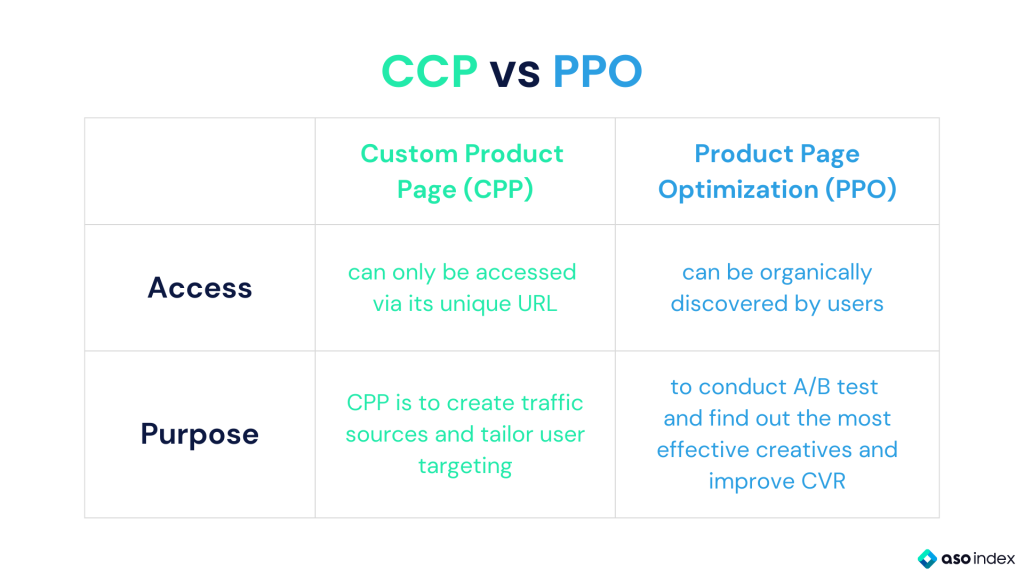 CCP vs PPO

| | Custom Product Page (CPP) | Product Page Optimization (PPO) |
|---|---|---|
| Access | can only be accessed via its unique URL | can be organically discovered by users |
| Purpose | CPP is to create traffic sources and tailor user targeting | to conduct A/B test and find out the most effective creatives and improve CVR |

aso index